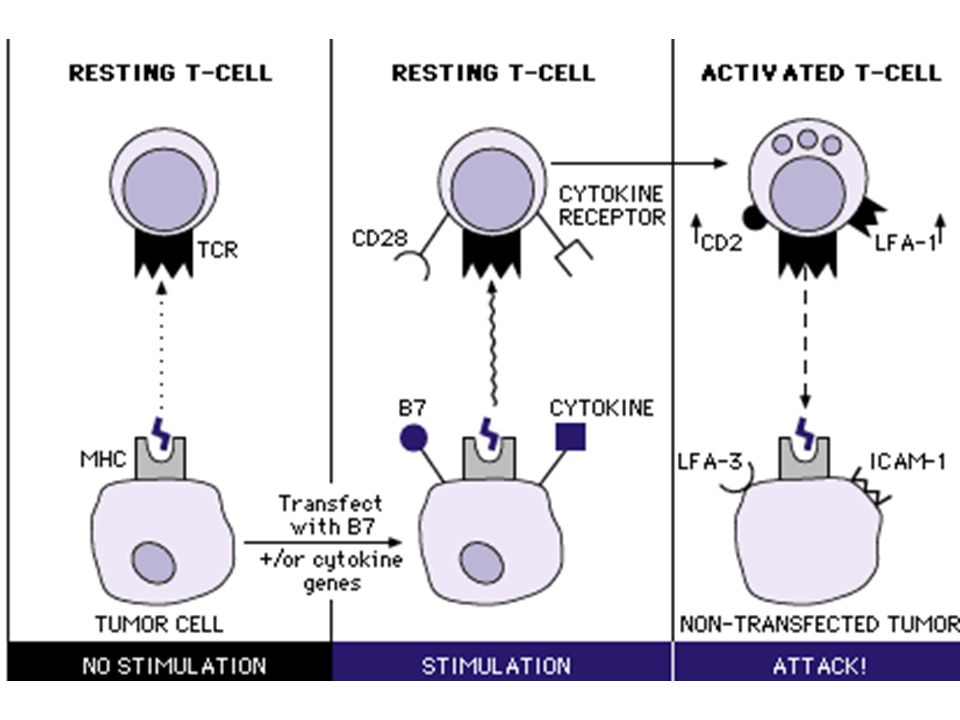 RESTING T-CELL

TCR

MHC

TUMOR CELL

NO STIMULATION

Transfect with B7 +/or cytokine genes

RESTING T-CELL

CD28

CYTOKINE RECEPTOR

B7

CYTOKINE

STIMULATION

ACTIVATED T-CELL

CD2

LFA-1

LFA-3

ICAM-1

NON-TRANSFECTED TUMOR

ATTACK!